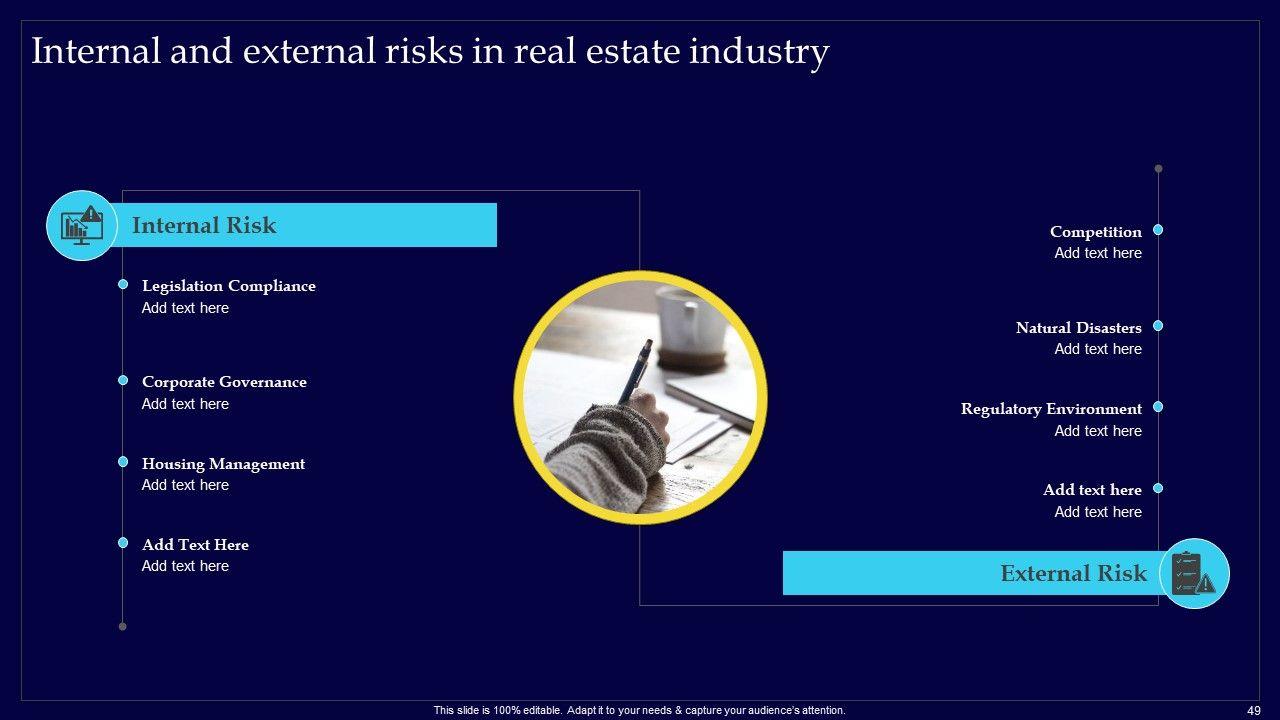 Internal and external risks in real estate industry

Internal Risk

Legislation Compliance
Add text here

Corporate Governance
Add text here

Housing Management
Add text here

Add Text Here
Add text here

Competition
Add text here

Natural Disasters
Add text here

Regulatory Environment
Add text here

Add text here
Add text here

External Risk

This slide is 100% editable. Adapt it to your needs & capture your audience's attention.

49